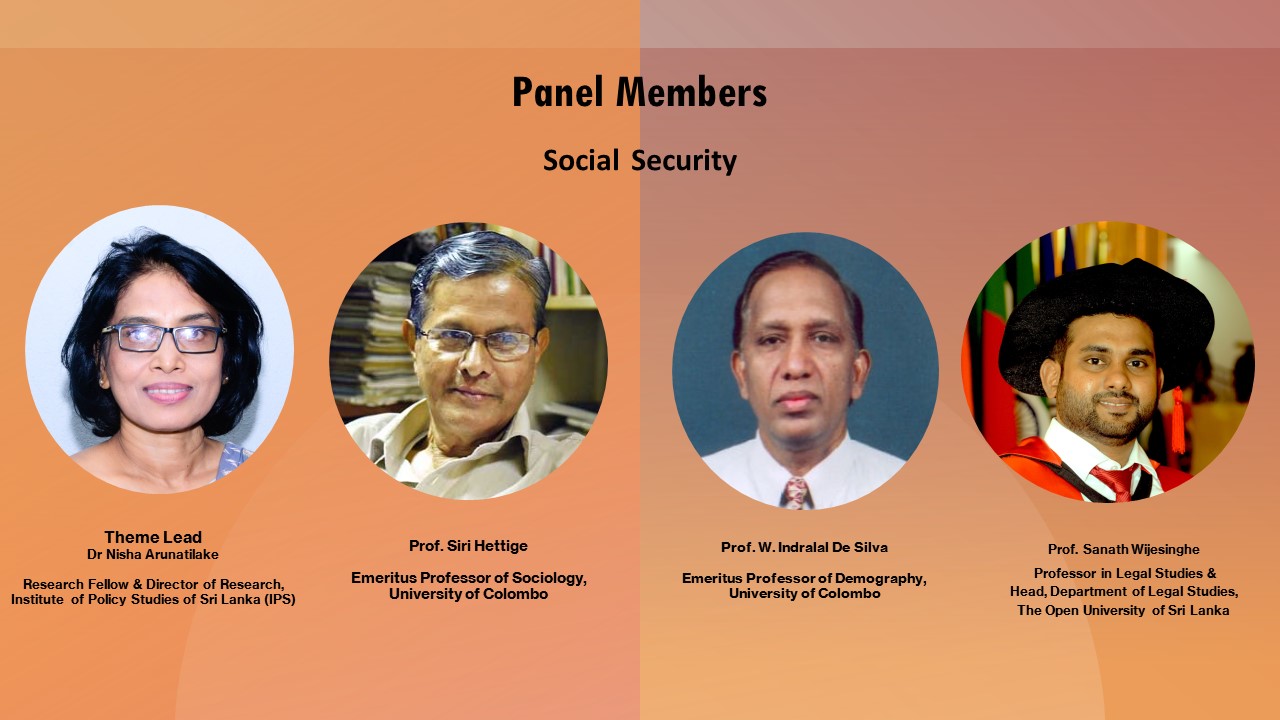 Panel Members

Social Security

Theme Lead
Dr Nisha Arunatilake

Research Fellow & Director of Research, Institute of Policy Studies of Sri Lanka (IPS)

Prof. Siri Hettige

Emeritus Professor of Sociology, University of Colombo

Prof. W. Indralal De Silva

Emeritus Professor of Demography, University of Colombo

Prof. Sanath Wijesinghe

Professor in Legal Studies & Head, Department of Legal Studies, The Open University of Sri Lanka